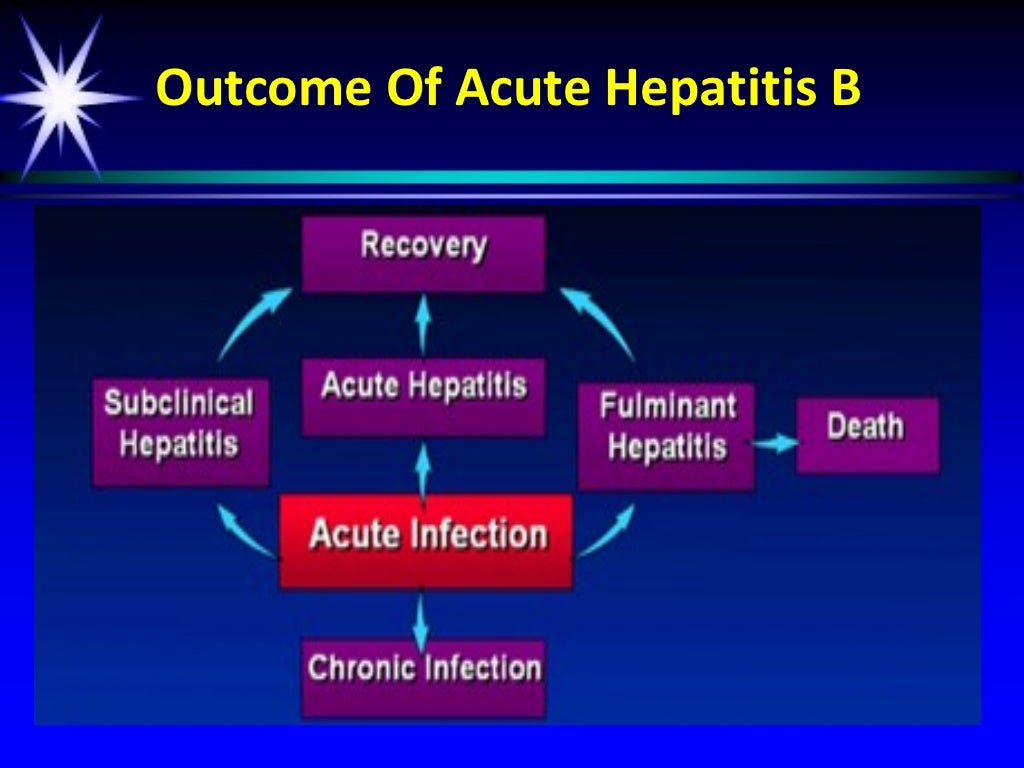 Outcome Of Acute Hepatitis B

Recovery

Subclinical Hepatitis

Acute Hepatitis

Fulminant Hepatitis

Death

Acute Infection

Chronic Infection